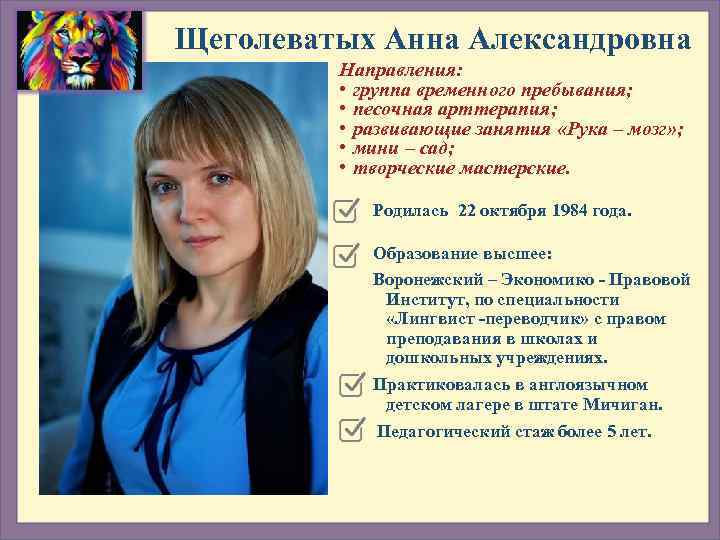 Щеголеватых Анна Александровна

Направления:
• группа временного пребывания;
• песочная арттерапия;
• развивающие занятия «Рука – мозг»;
• мини – сад;
• творческие мастерские.

Родилась 22 октября 1984 года.

Образование высшее:
Воронежский – Экономико - Правовой Институт, по специальности «Лингвист -переводчик» с правом преподавания в школах и дошкольных учреждениях.

Практиковалась в англоязычном детском лагере в штате Мичиган.

Педагогический стаж более 5 лет.